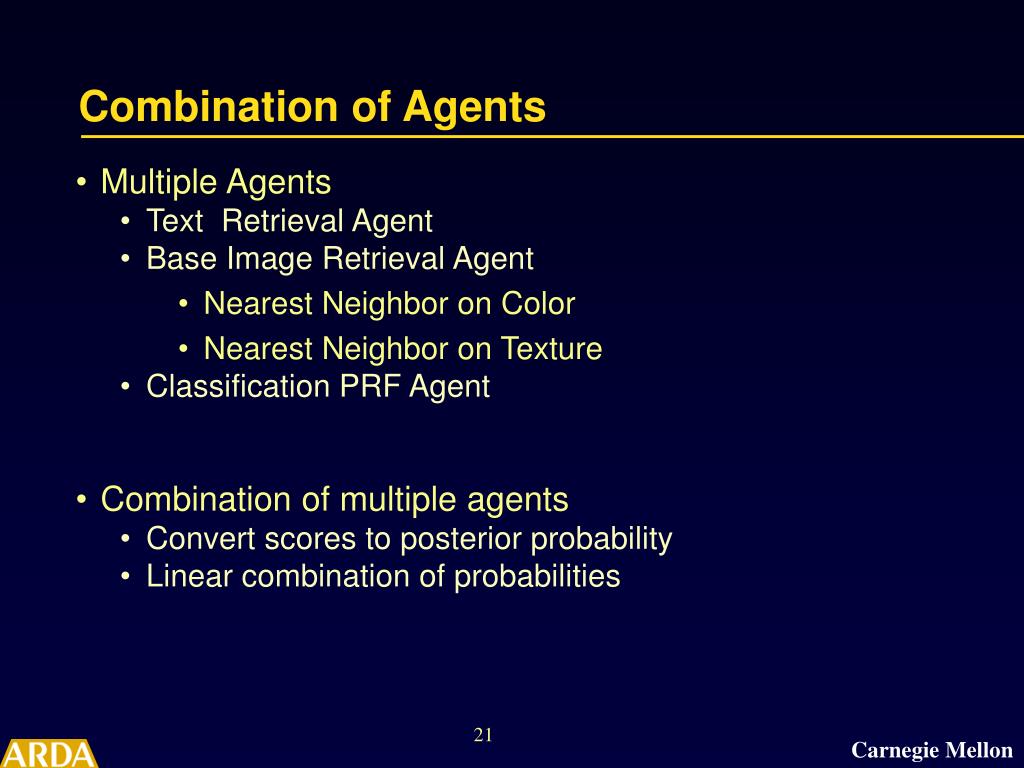 Combination of Agents

• Multiple Agents
  • Text Retrieval Agent
  • Base Image Retrieval Agent
    • Nearest Neighbor on Color
    • Nearest Neighbor on Texture
  • Classification PRF Agent

• Combination of multiple agents
  • Convert scores to posterior probability
  • Linear combination of probabilities

21

ARDA

Carnegie Mellon